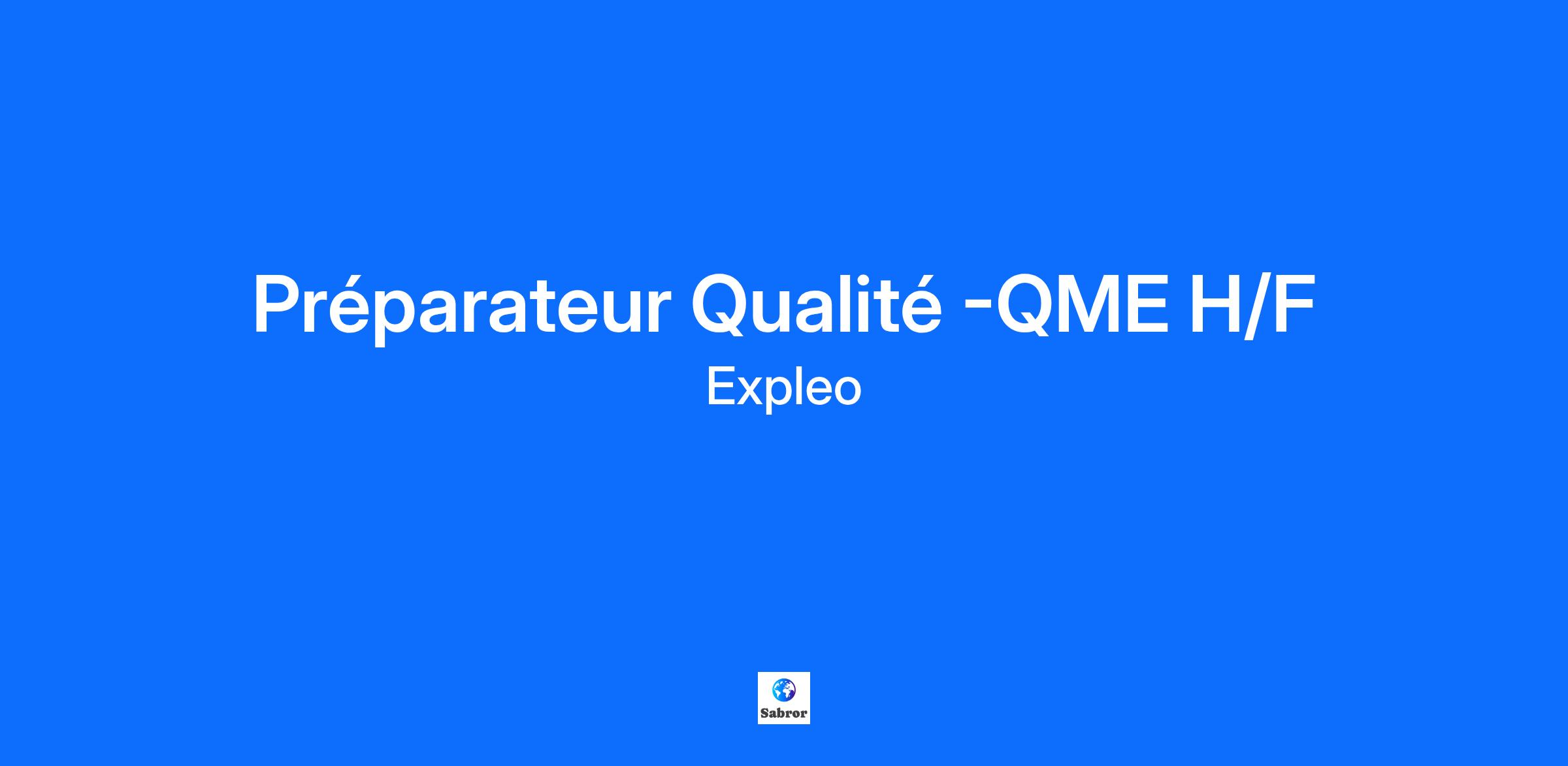 Préparateur Qualité -QME H/F

Expleo

Sabror